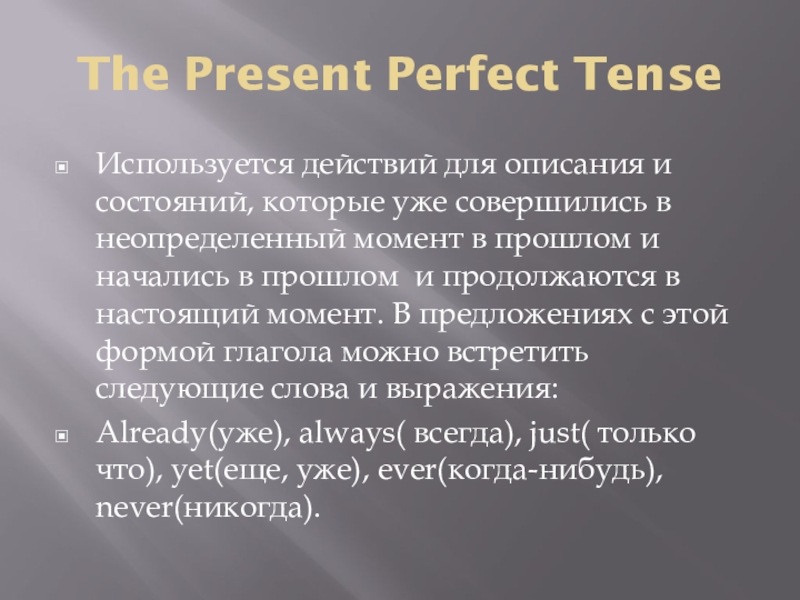 The Present Perfect Tense

Используется действий для описания и состояний, которые уже совершились в неопределенный момент в прошлом и начались в прошлом  и продолжаются в настоящий момент. В предложениях с этой формой глагола можно встретить следующие слова и выражения:

Already(уже), always( всегда), just( только что), yet(еще, уже), ever(когда-нибудь), never(никогда).